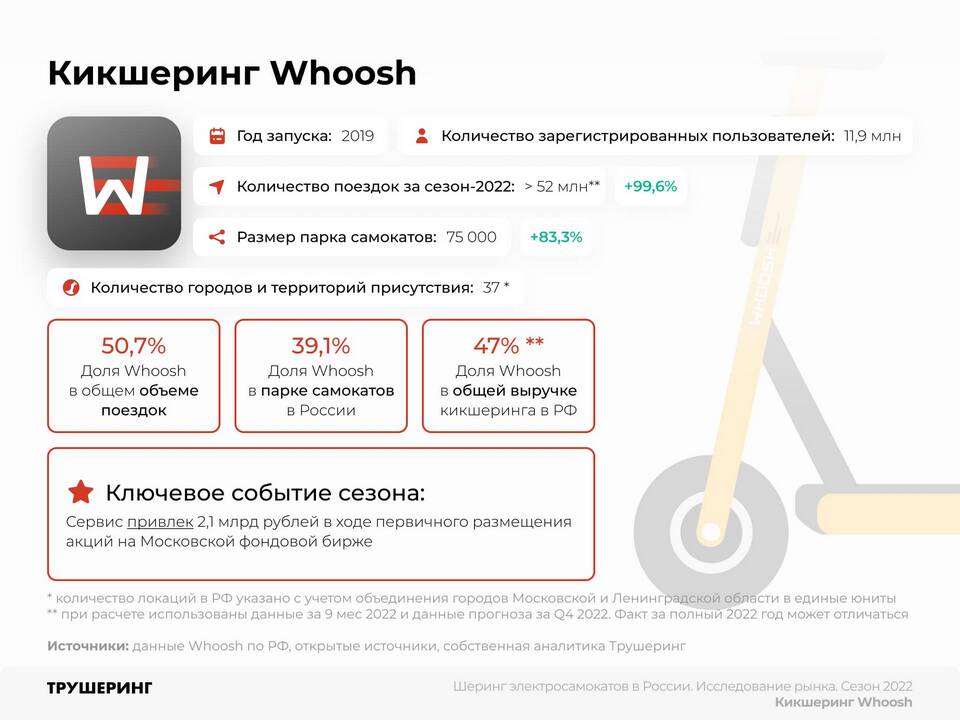 Кикшеринг Whoosh

W

Год запуска: 2019

Количество зарегистрированных пользователей: 11,9 млн

Количество поездок за сезон-2022: > 52 млн** +99,6%

Размер парка самокатов: 75 000 +83,3%

Количество городов и территорий присутствия: 37 *

50,7%
Доля Whoosh в общем объеме поездок

39,1%
Доля Whoosh в парке самокатов в России

47% **
Доля Whoosh в общей выручке кикшеринга в РФ

Ключевое событие сезона:
Сервис привлек 2,1 млрд рублей в ходе первичного размещения акций на Московской фондовой бирже

WHOOSH

* количество локаций в РФ указано с учетом объединения городов Московской и Ленинградской области в единые юниты
** при расчете использованы данные за 9 мес 2022 и данные прогноза за Q4 2022. Факт за полный 2022 год может отличаться

Источники: данные Whoosh по РФ, открытые источники, собственная аналитика Трушеринг

ТРУШЕРИНГ

Шеринг электросамокатов в России. Исследование рынка. Сезон 2022
Кикшеринг Whoosh